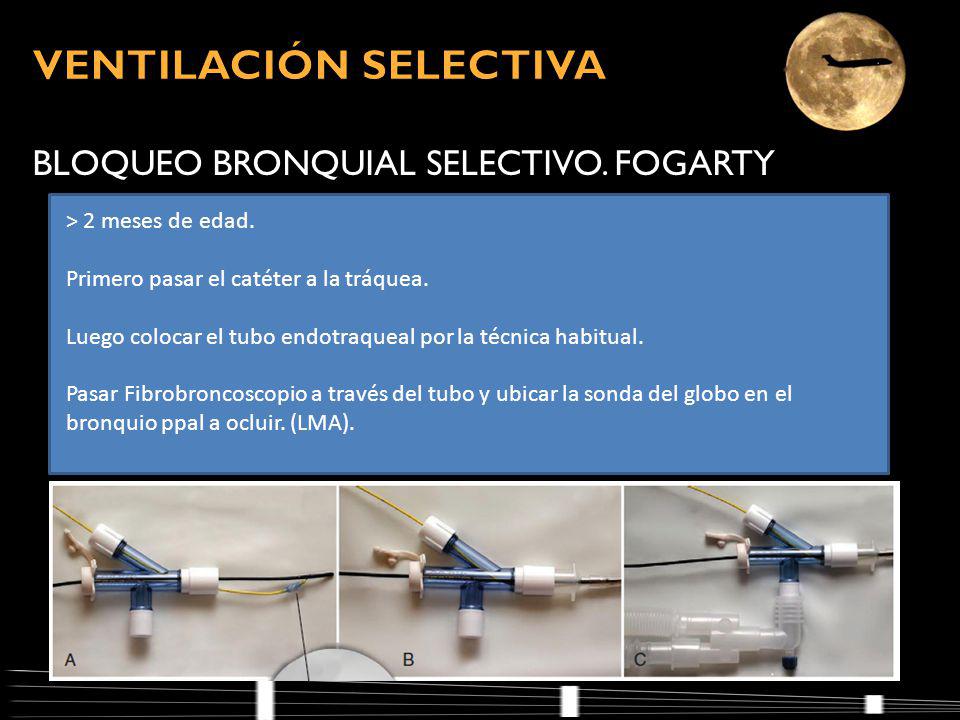 VENTILACIÓN SELECTIVA

BLOQUEO BRONQUIAL SELECTIVO. FOGARTY

> 2 meses de edad.

Primero pasar el catéter a la tráquea.

Luego colocar el tubo endotraqueal por la técnica habitual.

Pasar Fibrobroncoscopio a través del tubo y ubicar la sonda del globo en el bronquio ppal a ocluir. (LMA).

A

B

C